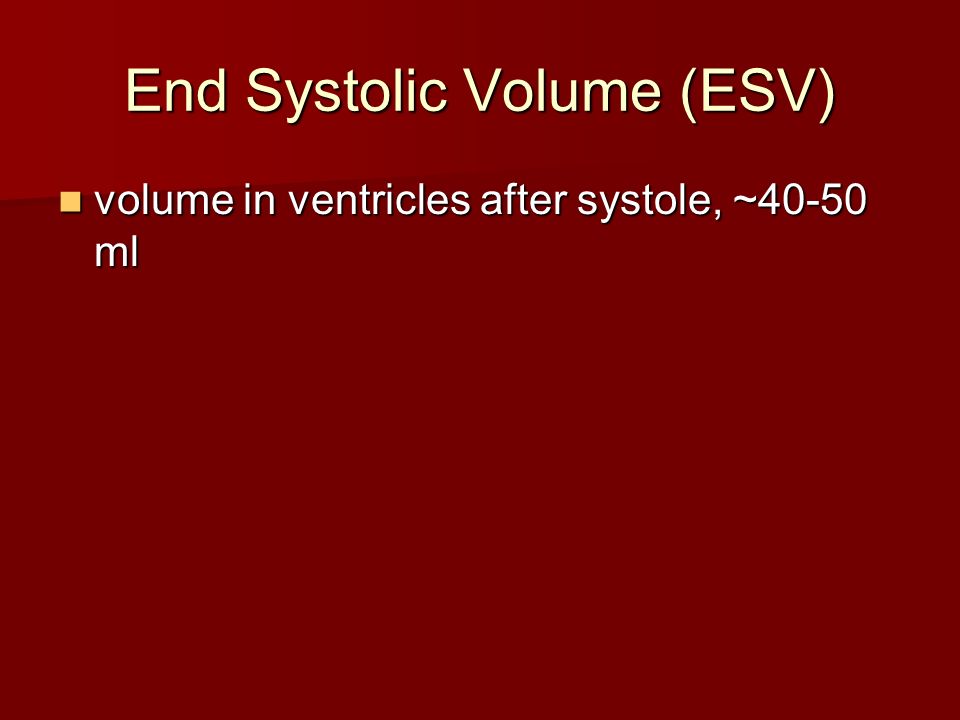 End Systolic Volume (ESV)

volume in ventricles after systole, ~40-50 ml